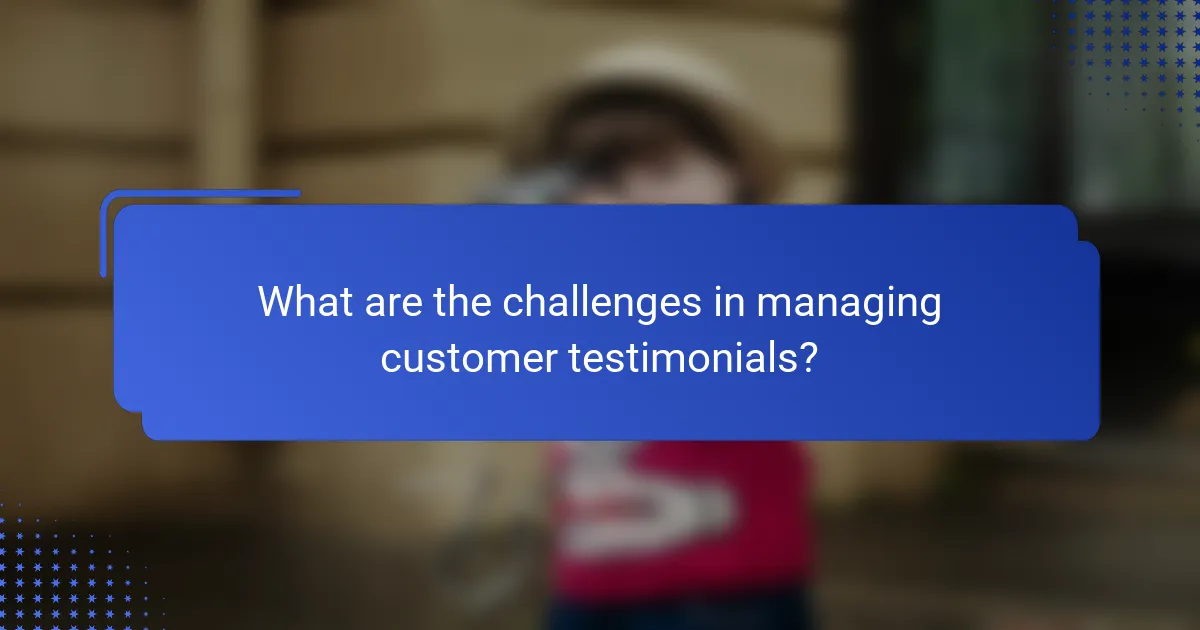 What are the challenges in managing customer testimonials?